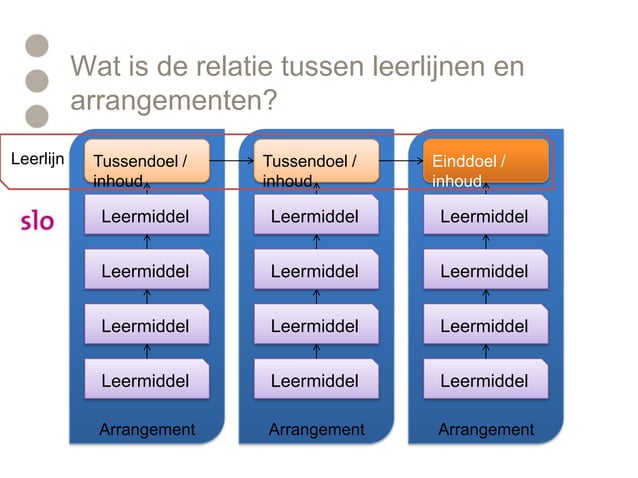 Wat is de relatie tussen leerlijnen en arrangementen?

Leerlijn

slo

Tussendoel / inhoud

Leermiddel

Leermiddel

Leermiddel

Leermiddel

Arrangement

Tussendoel / inhoud

Leermiddel

Leermiddel

Leermiddel

Leermiddel

Arrangement

Einddoel / inhoud

Leermiddel

Leermiddel

Leermiddel

Leermiddel

Arrangement